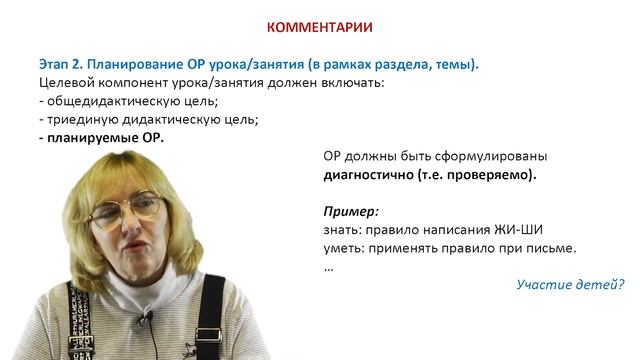 КОММЕНТАРИИ

Этап 2. Планирование ОР урока/занятия (в рамках раздела, темы).
Целевой компонент урока/занятия должен включать:
- общедидактическую цель;
- триединую дидактическую цель;
- планируемые ОР.

ОР должны быть сформулированы диагностично (т.е. проверяемо).

Пример:
знать: правило написания ЖИ-ШИ
уметь: применять правило при письме.
…

Участие детей?